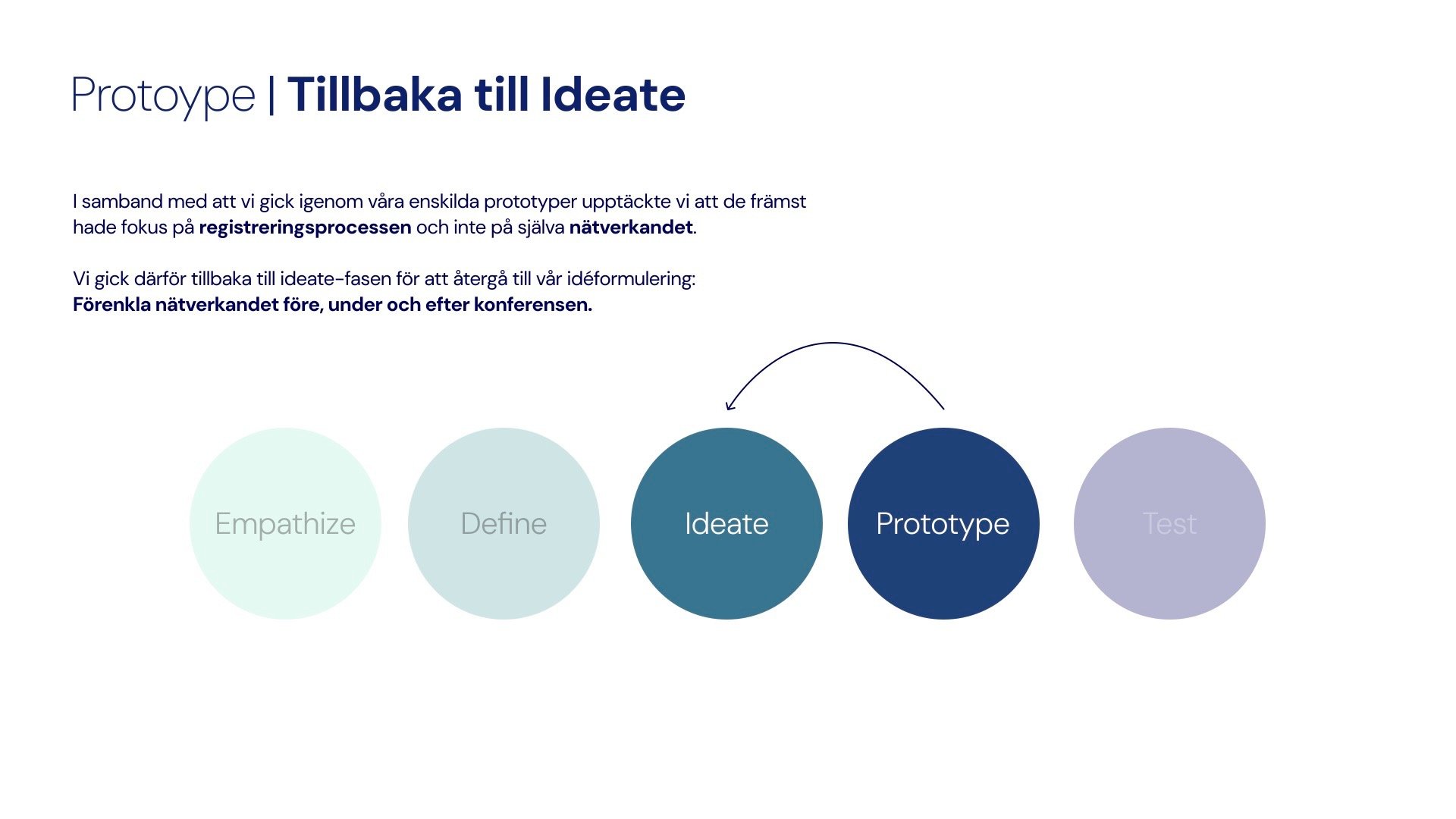 Protoype | Tillbaka till Ideate

I samband med att vi gick igenom våra enskilda prototyper upptäckte vi att de främst hade fokus på registreringsprocessen och inte på själva nätverkandet.

Vi gick därför tillbaka till ideate-fasen för att återgå till vår idéformulering:
Förenkla nätverkandet före, under och efter konferensen.

Empathize

Define

Ideate

Prototype

Test